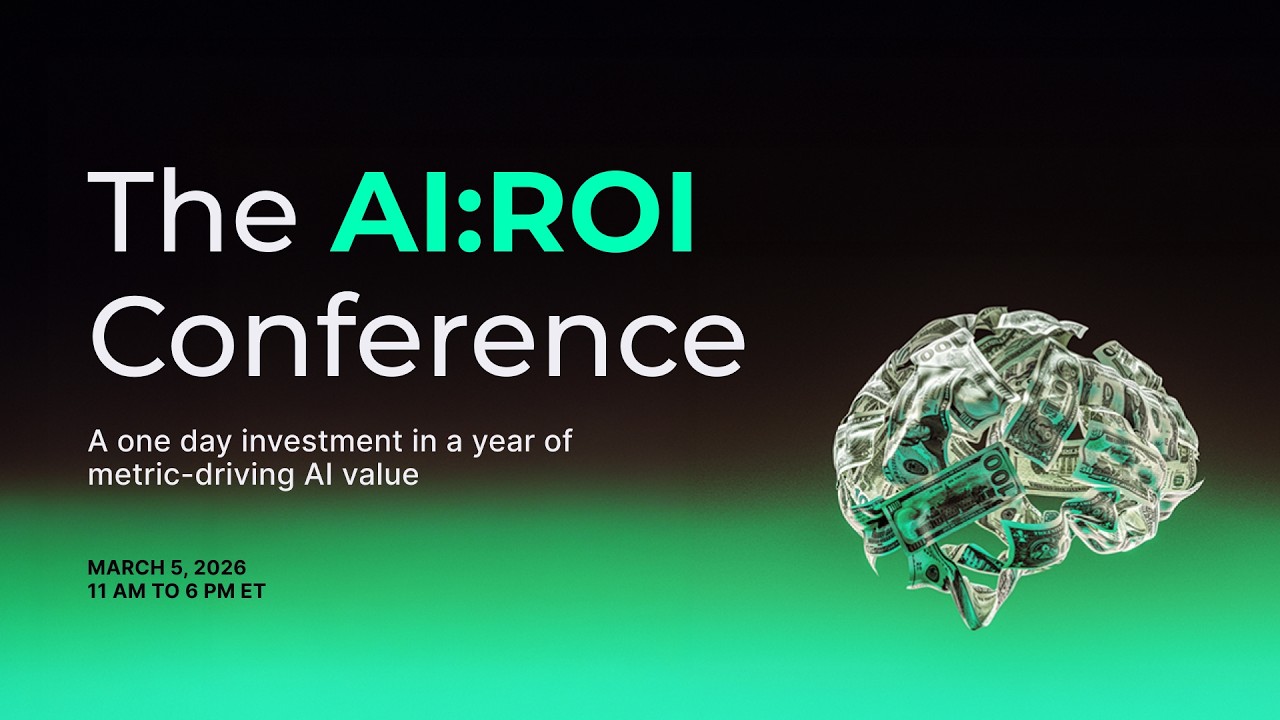 The AI:ROI Conference

A one day investment in a year of metric-driving AI value

MARCH 5, 2026
11 AM TO 6 PM ET